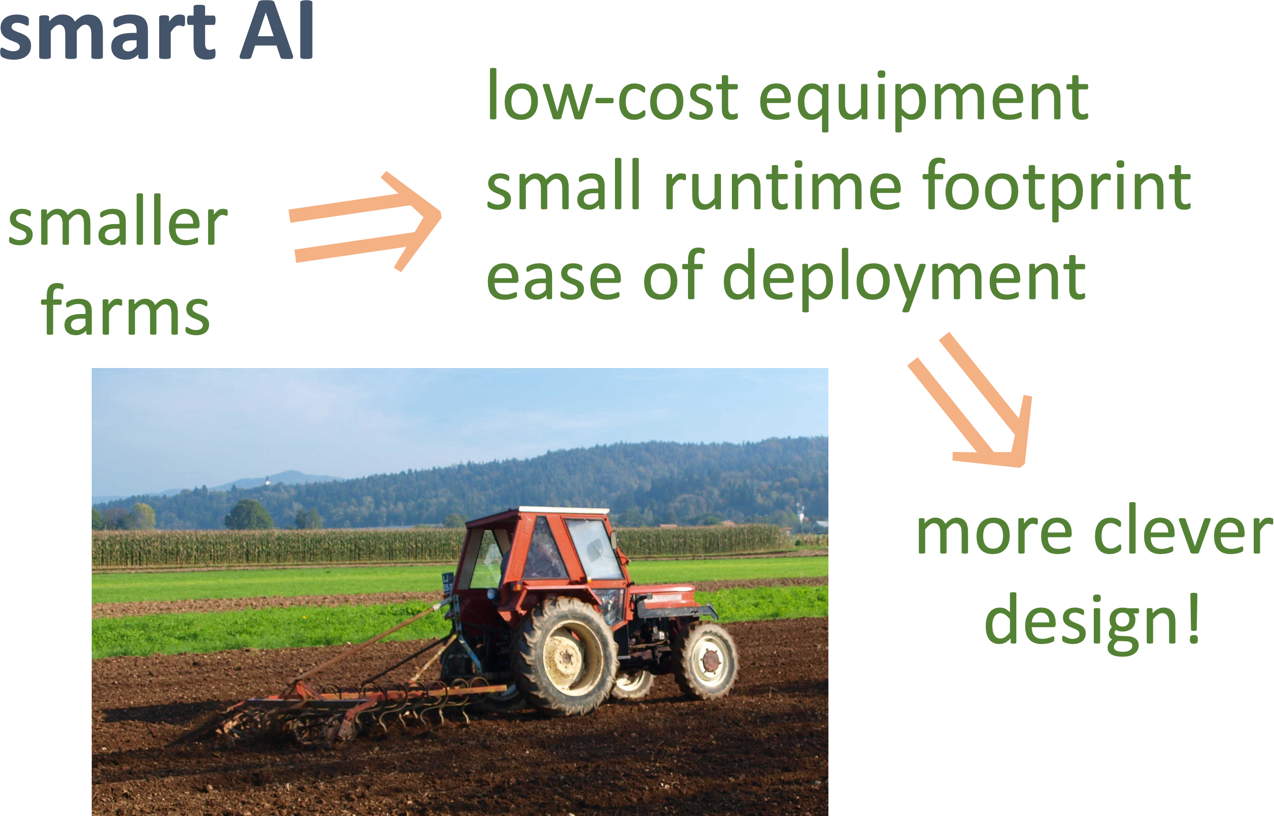 smart AI

smaller farms

low-cost equipment
small runtime footprint
ease of deployment

more clever design!